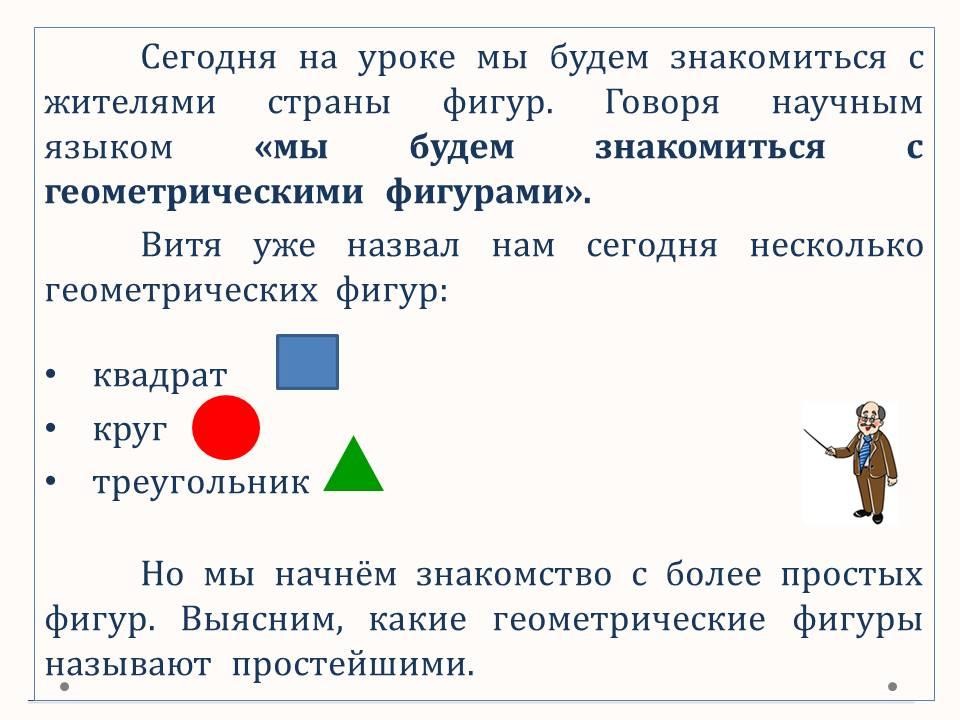 Сегодня на уроке мы будем знакомиться с жителями страны фигур. Говоря научным языком «мы будем знакомиться с геометрическими фигурами».

Витя уже назвал нам сегодня несколько геометрических фигур:

• квадрат
• круг
• треугольник

Но мы начнём знакомство с более простых фигур. Выясним, какие геометрические фигуры называют простейшими.